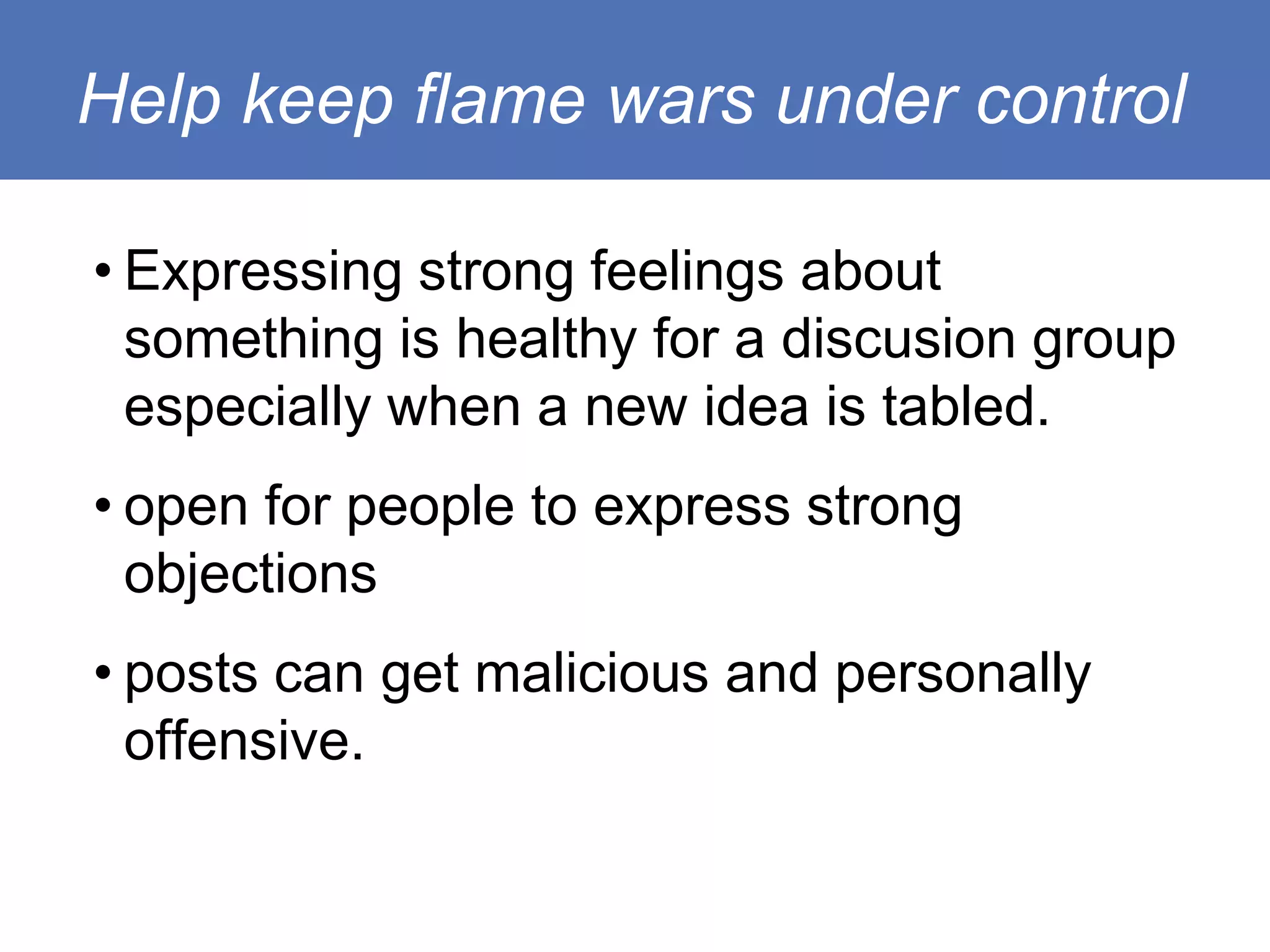 Help keep flame wars under control

• Expressing strong feelings about something is healthy for a discusion group especially when a new idea is tabled.

• open for people to express strong objections

• posts can get malicious and personally offensive.